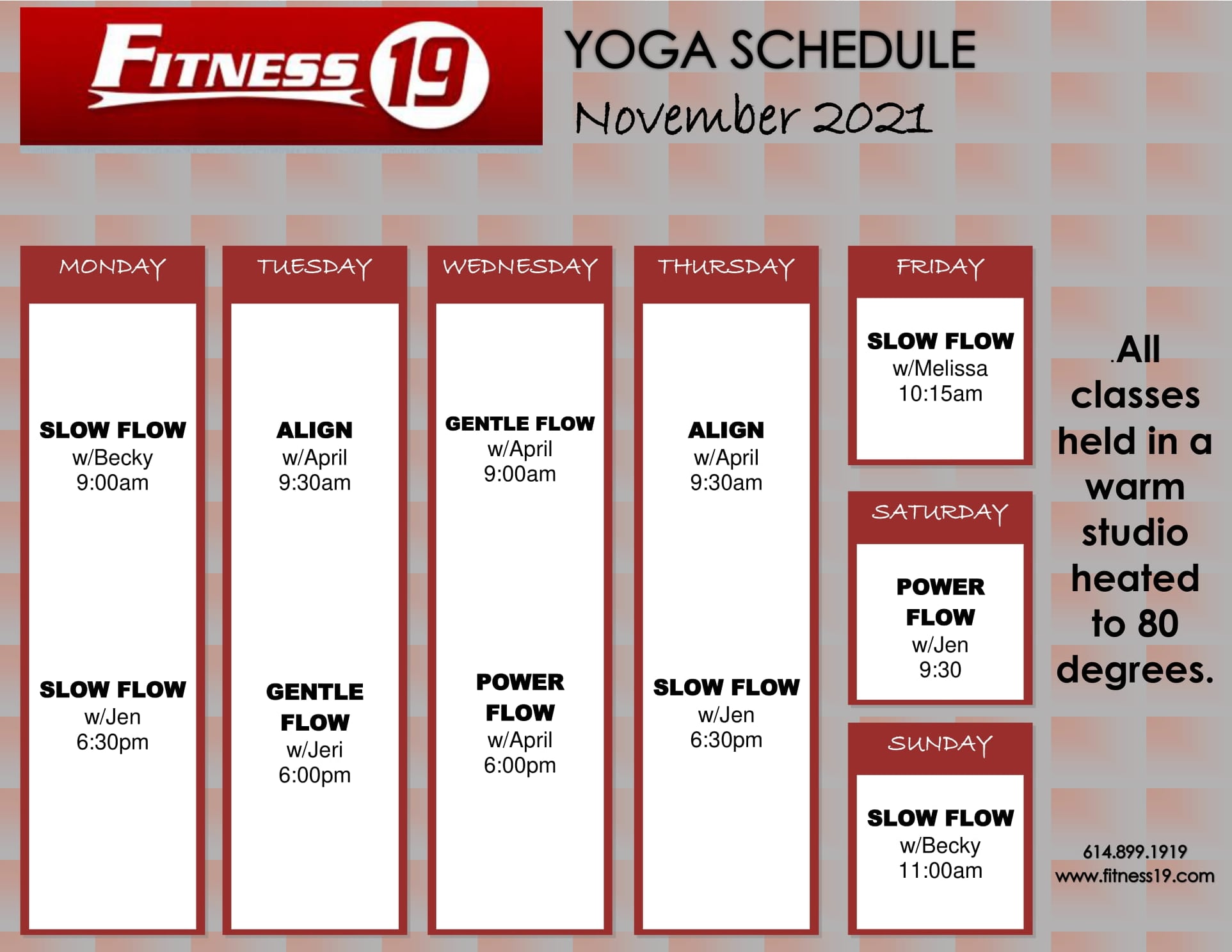 FITNESS 19

YOGA SCHEDULE
November 2021

MONDAY

SLOW FLOW
w/Becky
9:00am

SLOW FLOW
w/Jen
6:30pm

TUESDAY

ALIGN
w/April
9:30am

GENTLE FLOW
w/Jeri
6:00pm

WEDNESDAY

GENTLE FLOW
w/April
9:00am

POWER FLOW
w/April
6:00pm

THURSDAY

ALIGN
w/April
9:30am

SLOW FLOW
w/Jen
6:30pm

FRIDAY

SLOW FLOW
w/Melissa
10:15am

SATURDAY

POWER FLOW
w/Jen
9:30

SUNDAY

SLOW FLOW
w/Becky
11:00am

.All classes held in a warm studio heated to 80 degrees.

614.899.1919
www.fitness19.com